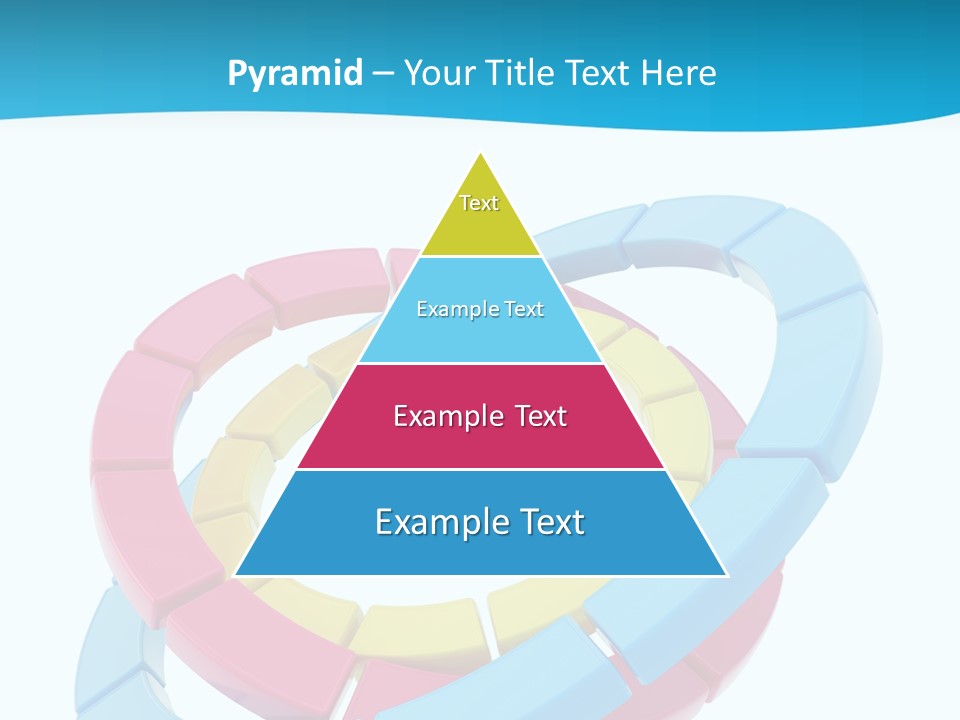 Pyramid – Your Title Text Here

Text

Example Text

Example Text

Example Text